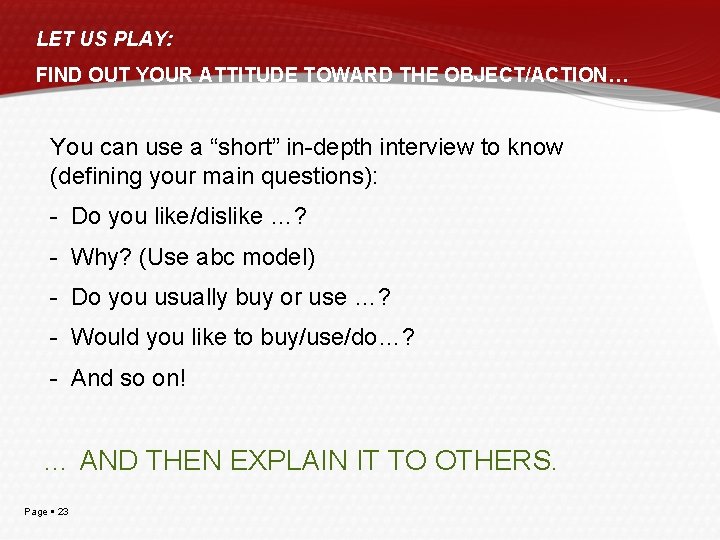 LET US PLAY:

FIND OUT YOUR ATTITUDE TOWARD THE OBJECT/ACTION…

You can use a “short” in-depth interview to know (defining your main questions):

- Do you like/dislike …?

- Why? (Use abc model)

- Do you usually buy or use …?

- Would you like to buy/use/do…?

- And so on!

… AND THEN EXPLAIN IT TO OTHERS.

Page ▪ 23